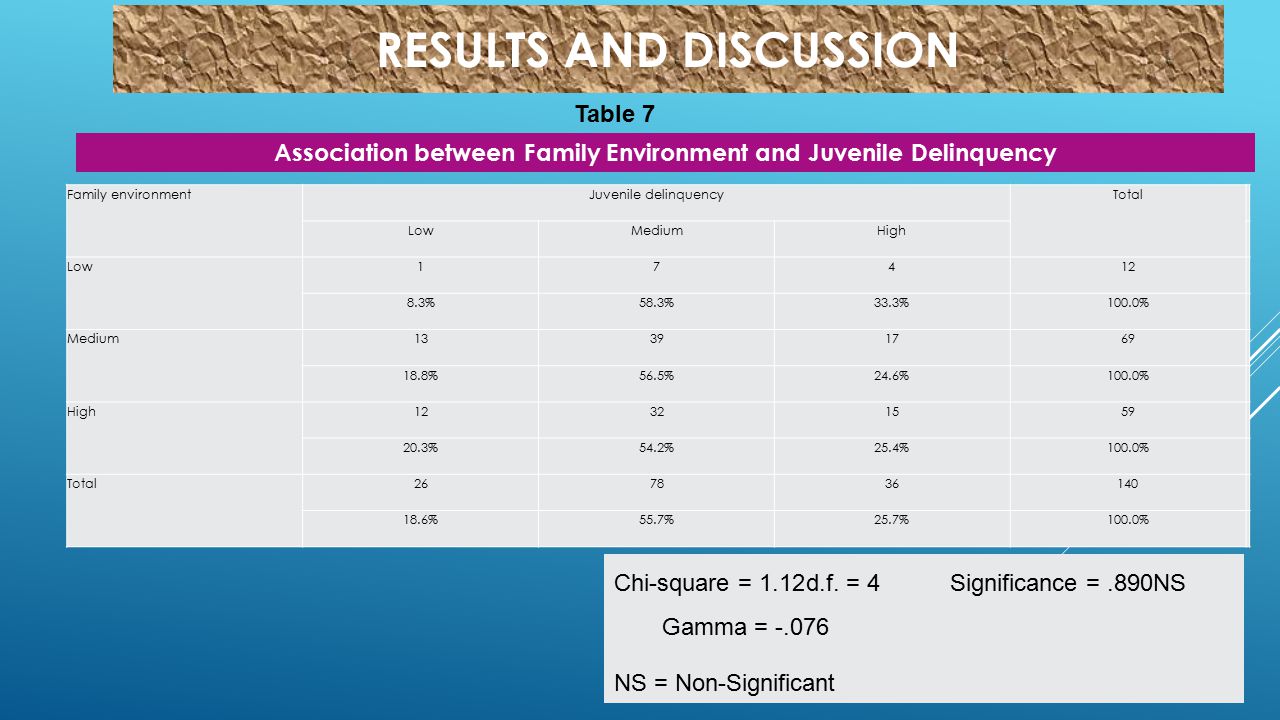 RESULTS AND DISCUSSION

Table 7

Association between Family Environment and Juvenile Delinquency

| Family environment | Juvenile delinquency | | | Total |
|---|---|---|---|---|
| | Low | Medium | High | |
| Low | 1 | 7 | 4 | 12 |
| | 8.3% | 58.3% | 33.3% | 100.0% |
| Medium | 13 | 39 | 17 | 69 |
| | 18.8% | 56.5% | 24.6% | 100.0% |
| High | 12 | 32 | 15 | 59 |
| | 20.3% | 54.2% | 25.4% | 100.0% |
| Total | 26 | 78 | 36 | 140 |
| | 18.6% | 55.7% | 25.7% | 100.0% |

Chi-square = 1.12d.f. = 4 Significance = .890NS

Gamma = -.076

NS = Non-Significant